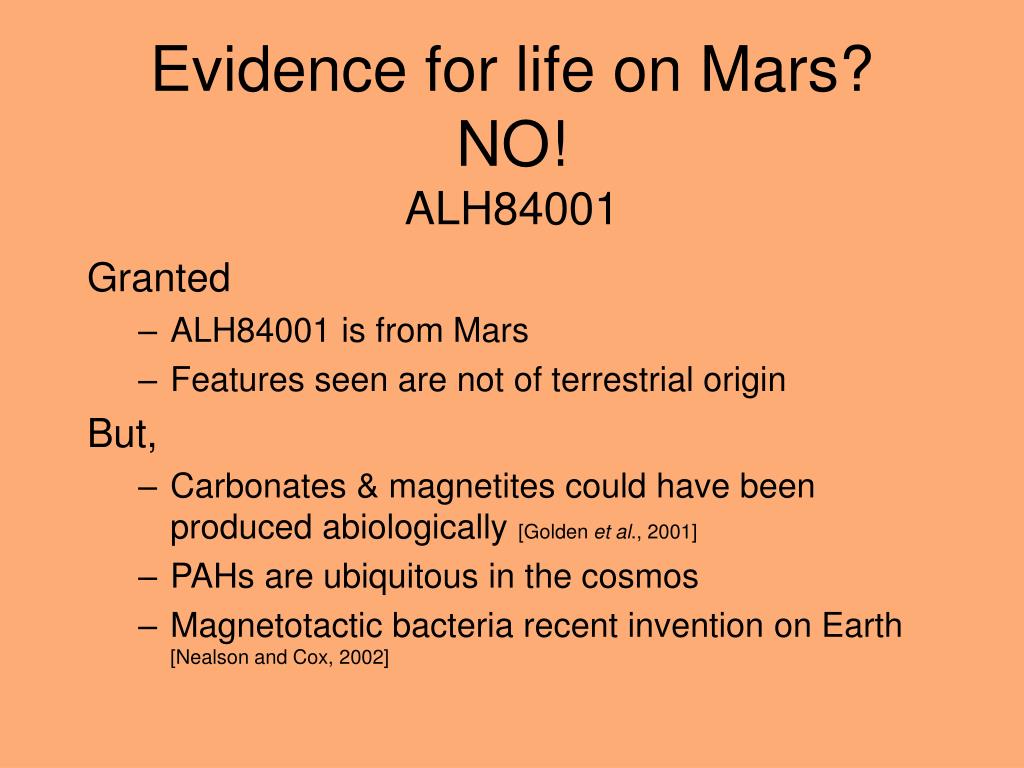 Evidence for life on Mars?
NO!
ALH84001

Granted
– ALH84001 is from Mars
– Features seen are not of terrestrial origin

But,
– Carbonates & magnetites could have been produced abiologically [Golden et al., 2001]
– PAHs are ubiquitous in the cosmos
– Magnetotactic bacteria recent invention on Earth [Nealson and Cox, 2002]